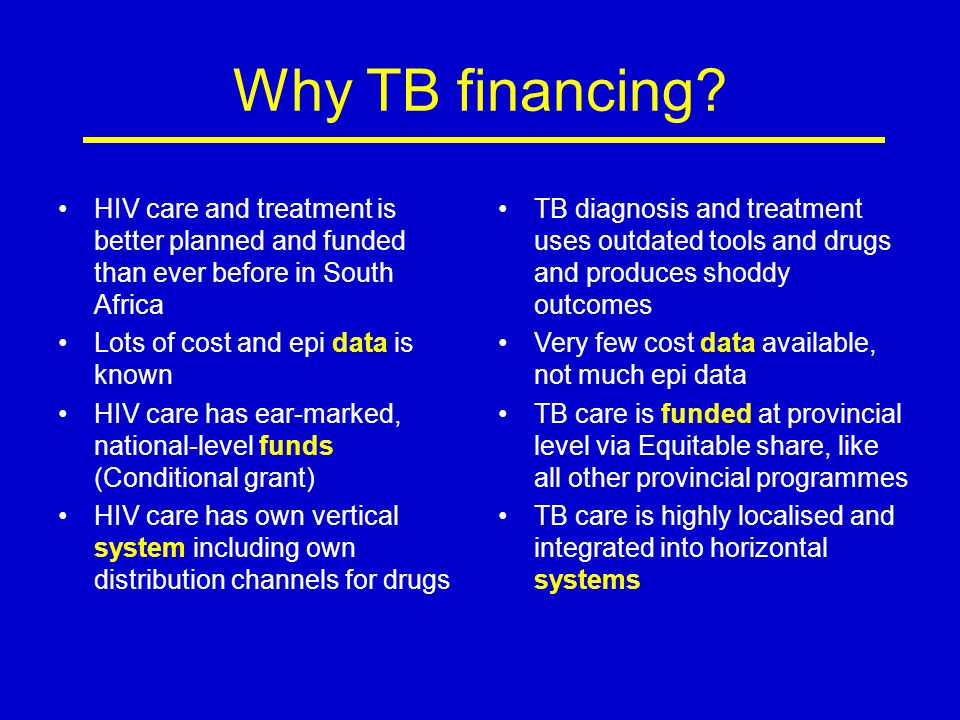 Why TB financing?

• HIV care and treatment is better planned and funded than ever before in South Africa
• Lots of cost and epi data is known
• HIV care has ear-marked, national-level funds (Conditional grant)
• HIV care has own vertical system including own distribution channels for drugs

• TB diagnosis and treatment uses outdated tools and drugs and produces shoddy outcomes
• Very few cost data available, not much epi data
• TB care is funded at provincial level via Equitable share, like all other provincial programmes
• TB care is highly localised and integrated into horizontal systems